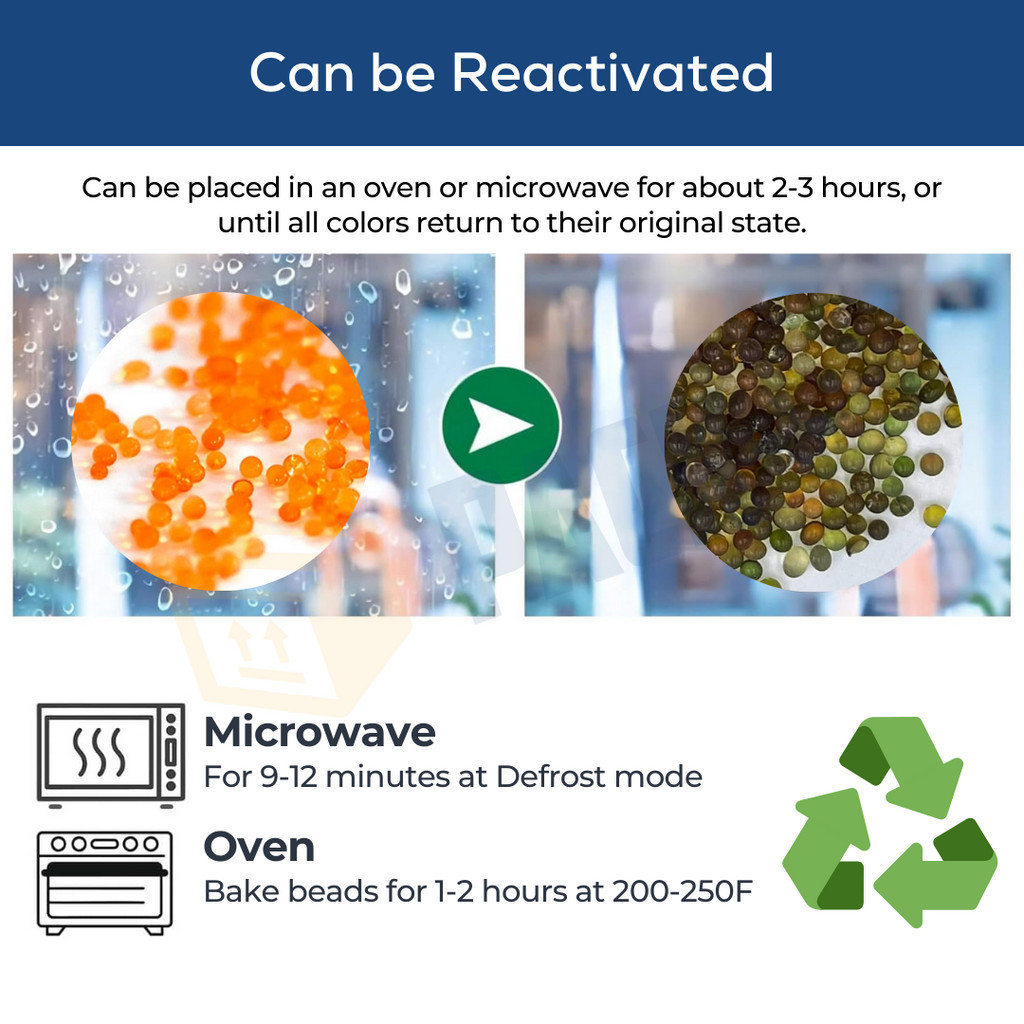 Can be Reactivated

Can be placed in an oven or microwave for about 2-3 hours, or until all colors return to their original state.

Microwave
For 9-12 minutes at Defrost mode

Oven
Bake beads for 1-2 hours at 200-250F